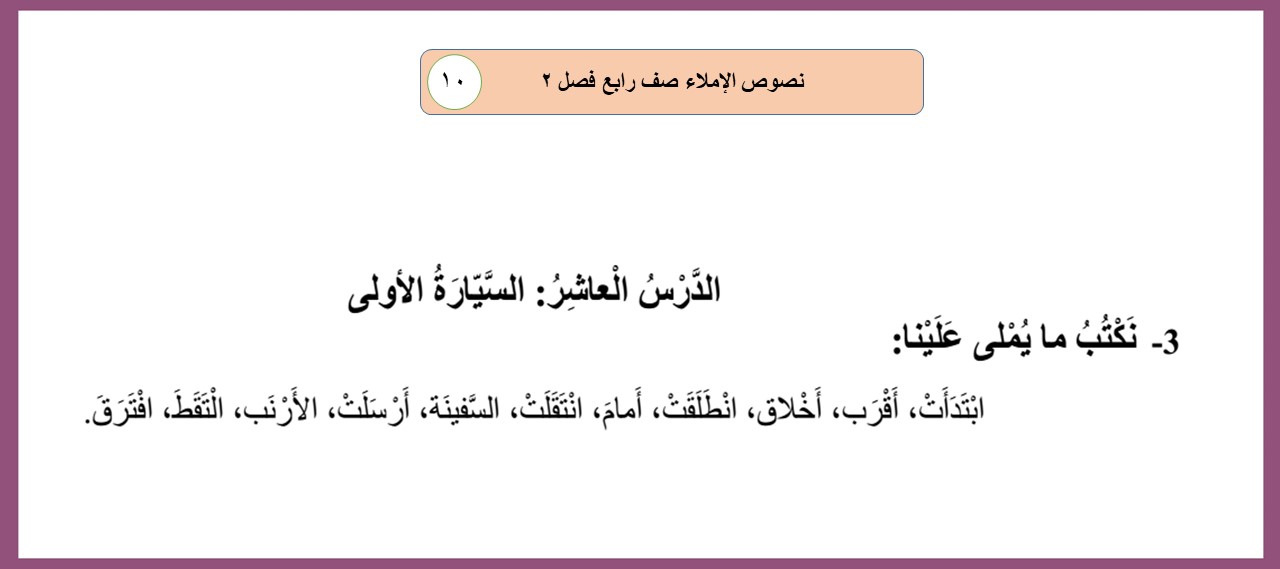 نصوص الإملاء صف رابع فصل ٢ ١٠

الدَّرْسُ الْعاشِرُ: السَّيّارَةُ الأولى

3- نَكْتُبُ ما يُمْلى عَلَيْنا:

ابْتَدَأَتْ، أَقْرَب، أَخْلاق، انْطَلَقَتْ، أَمامَ، انْتَقَلَتْ، السَّفينَة، أَرْسَلَتْ، الأَرْنَب، الْتَقَطَ، افْتَرَقَ.